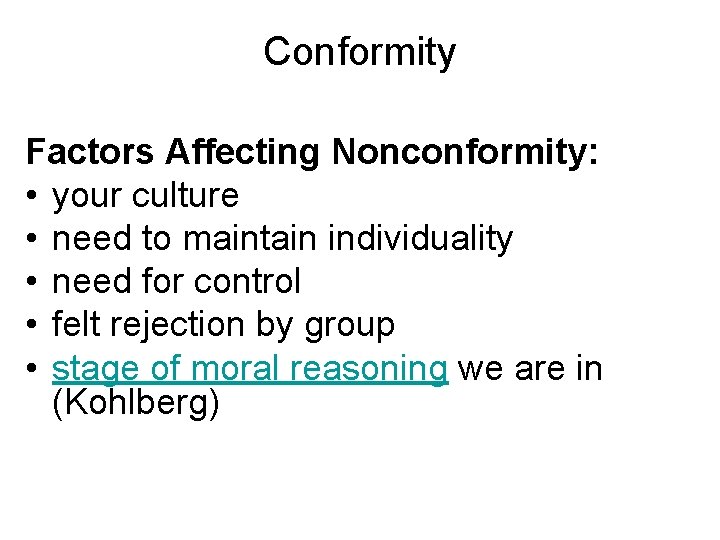 Conformity

Factors Affecting Nonconformity:
• your culture
• need to maintain individuality
• need for control
• felt rejection by group
• stage of moral reasoning we are in (Kohlberg)